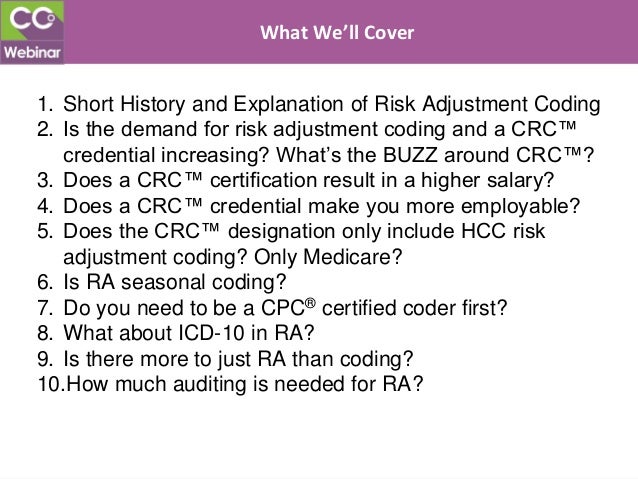 CC
Webinar

What We'll Cover

1. Short History and Explanation of Risk Adjustment Coding
2. Is the demand for risk adjustment coding and a CRC™ credential increasing? What's the BUZZ around CRC™?
3. Does a CRC™ certification result in a higher salary?
4. Does a CRC™ credential make you more employable?
5. Does the CRC™ designation only include HCC risk adjustment coding? Only Medicare?
6. Is RA seasonal coding?
7. Do you need to be a CPC® certified coder first?
8. What about ICD-10 in RA?
9. Is there more to just RA than coding?
10.How much auditing is needed for RA?